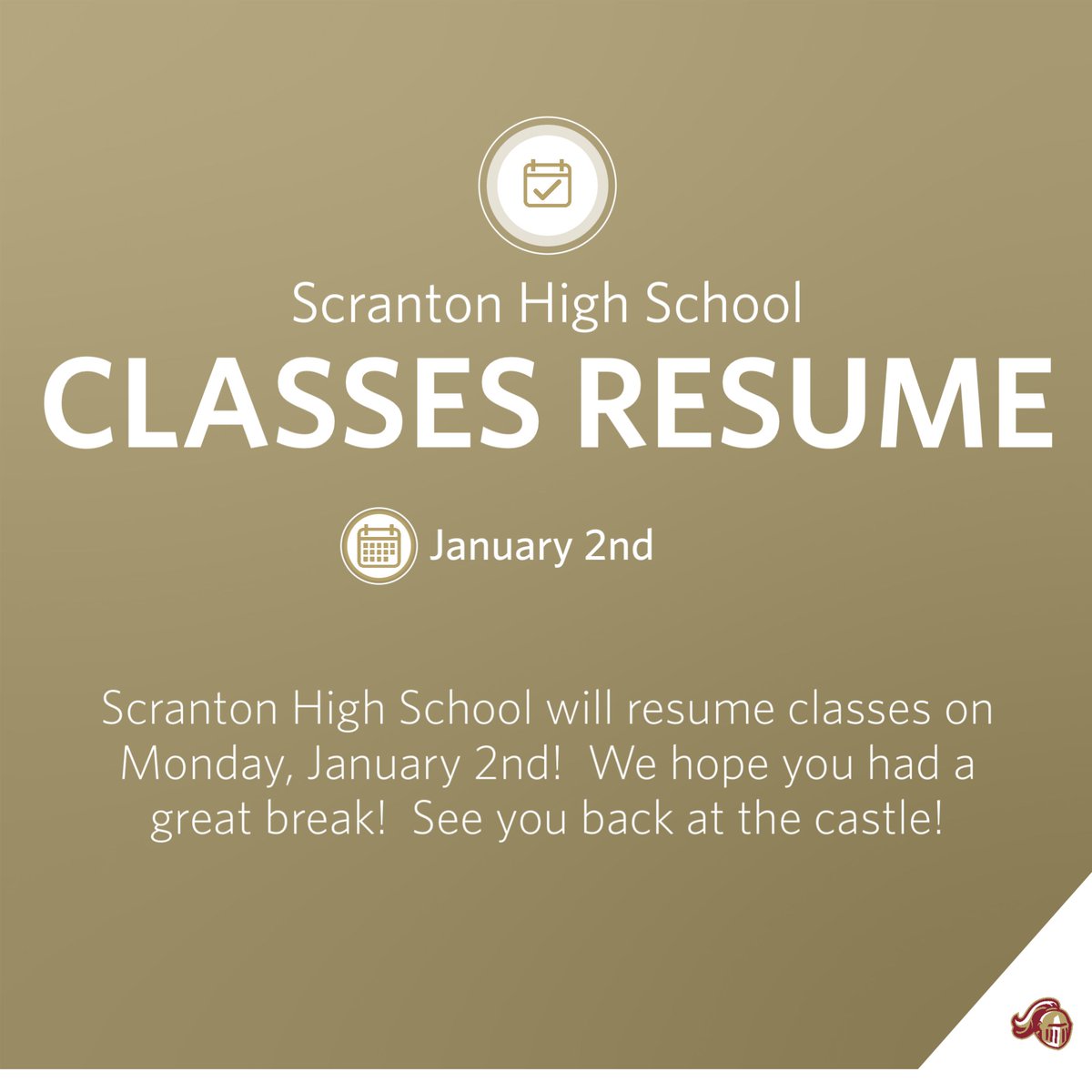 Scranton High School
CLASSES RESUME

January 2nd

Scranton High School will resume classes on Monday, January 2nd!  We hope you had a great break!  See you back at the castle!